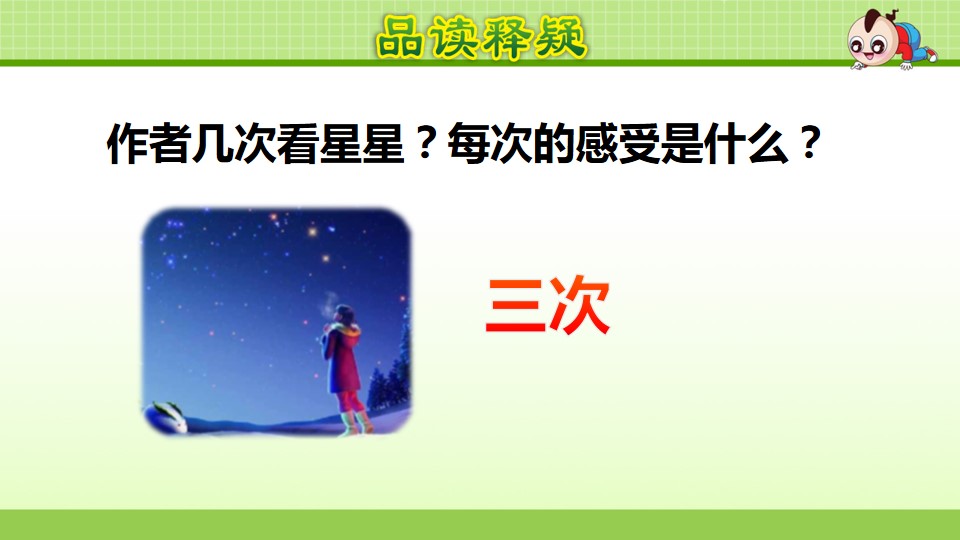 品读释疑

作者几次看星星？每次的感受是什么？

三次